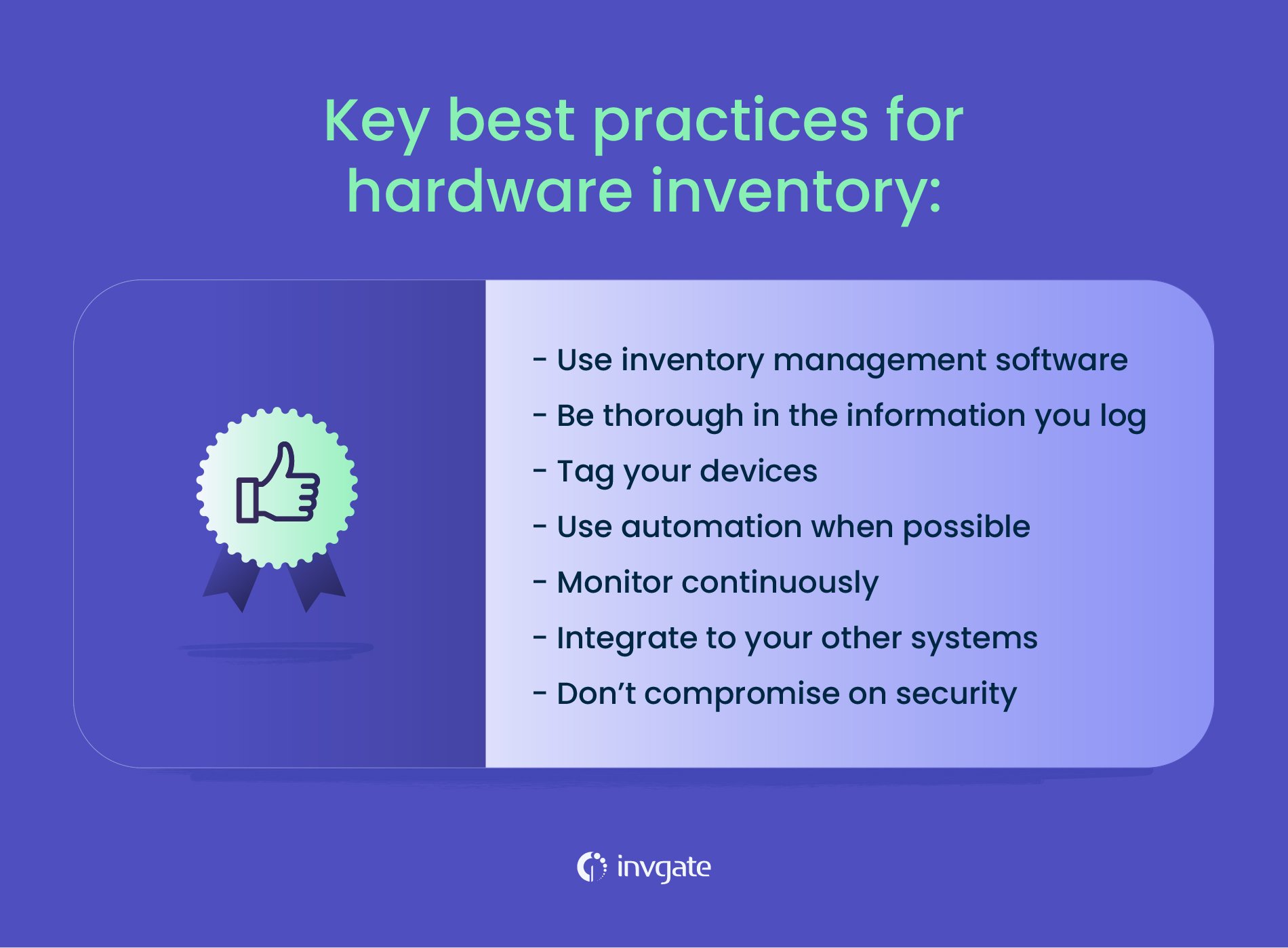 Key best practices for hardware inventory:

- Use inventory management software
- Be thorough in the information you log
- Tag your devices
- Use automation when possible
- Monitor continuously
- Integrate to your other systems
- Don't compromise on security

invgate